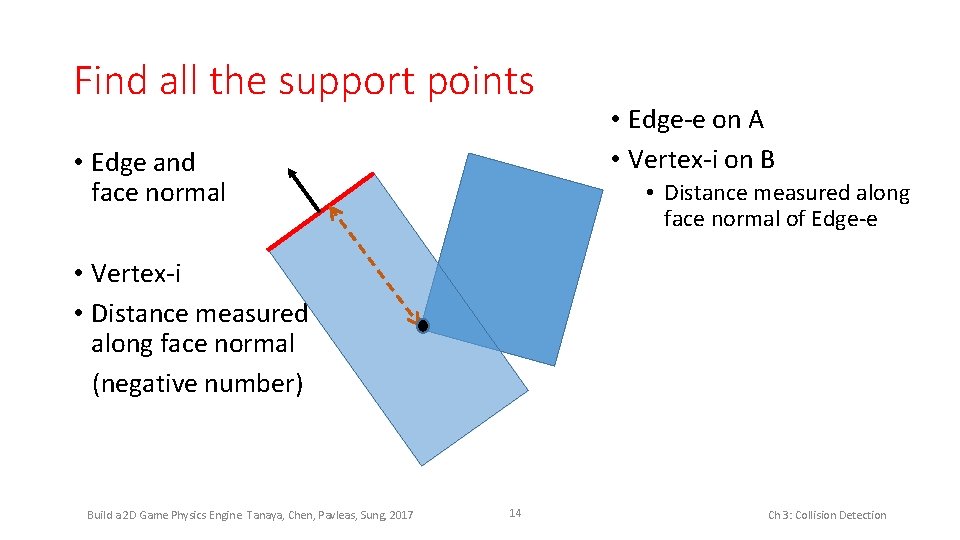 Find all the support points

• Edge and face normal

• Vertex-i

• Distance measured along face normal (negative number)

• Edge-e on A

• Vertex-i on B

• Distance measured along face normal of Edge-e

Build a 2D Game Physics Engine: Tanaya, Chen, Pavleas, Sung, 2017

14

Ch 3: Collision Detection